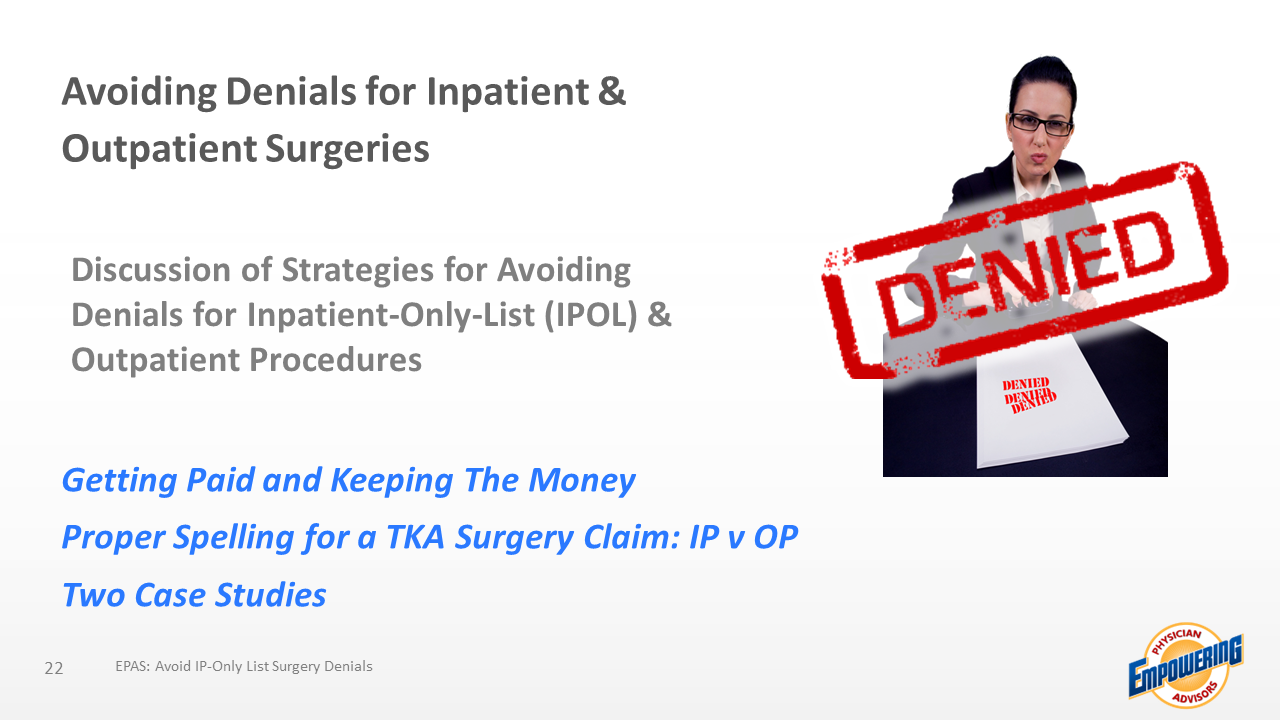 Avoiding Denials for Inpatient & Outpatient Surgeries

Discussion of Strategies for Avoiding Denials for Inpatient-Only-List (IPOL) & Outpatient Procedures

DENIED

DENIED
DENIED
DENIED

Getting Paid and Keeping The Money

Proper Spelling for a TKA Surgery Claim: IP v OP

Two Case Studies

22

EPAS: Avoid IP-Only List Surgery Denials

PHYSICIAN
EMPOWERING
ADVISORS